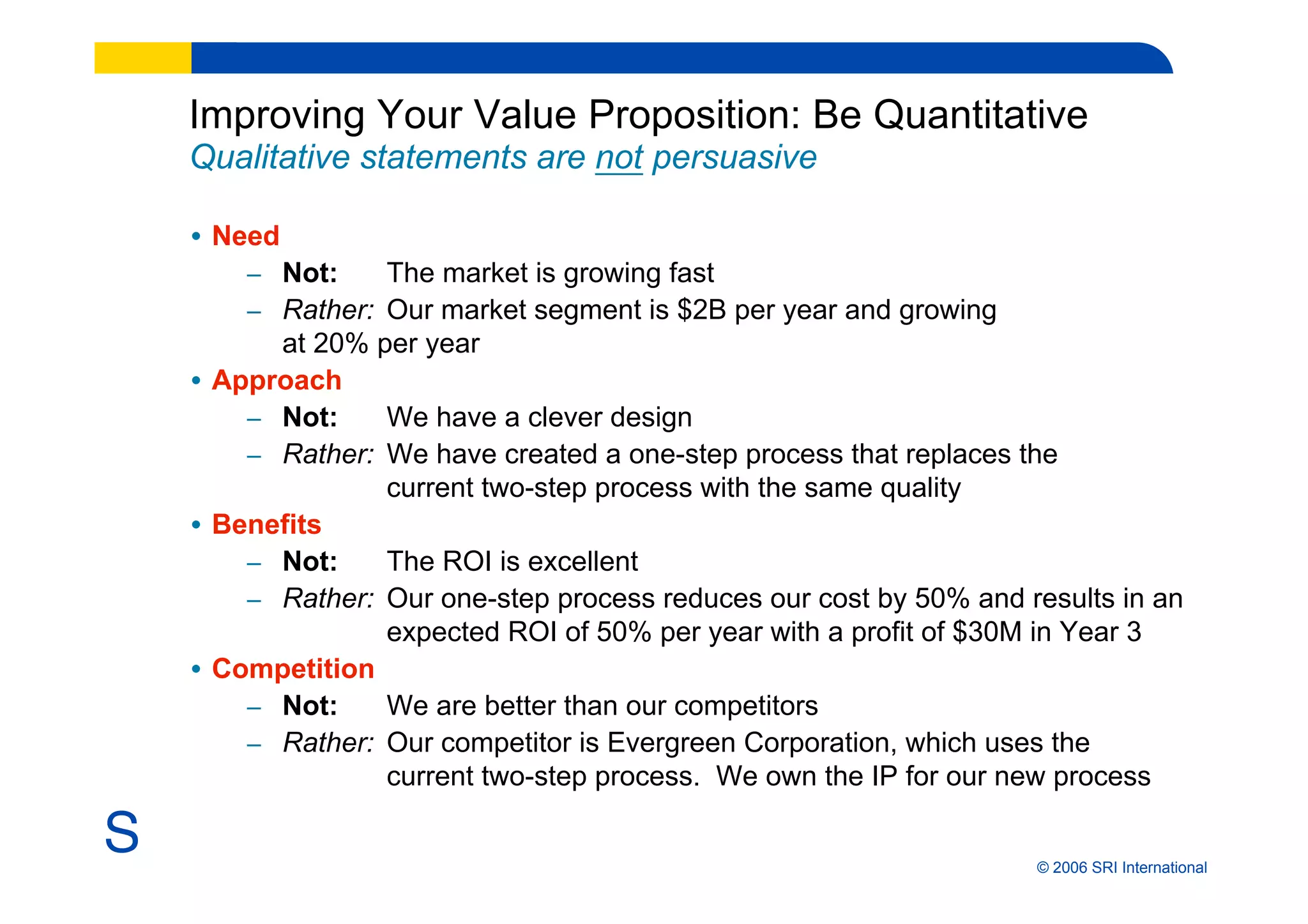 Improving Your Value Proposition: Be Quantitative
Qualitative statements are not persuasive

• Need
– Not: The market is growing fast
– Rather: Our market segment is \$2B per year and growing at 20% per year
• Approach
– Not: We have a clever design
– Rather: We have created a one-step process that replaces the current two-step process with the same quality
• Benefits
– Not: The ROI is excellent
– Rather: Our one-step process reduces our cost by 50% and results in an expected ROI of 50% per year with a profit of \$30M in Year 3
• Competition
– Not: We are better than our competitors
– Rather: Our competitor is Evergreen Corporation, which uses the current two-step process. We own the IP for our new process

S

© 2006 SRI International